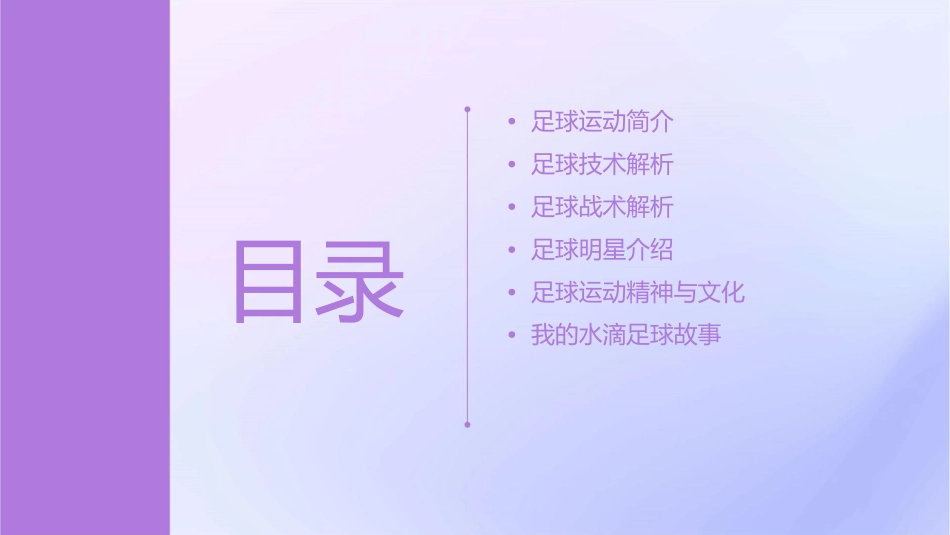 目录

• 足球运动简介
• 足球技术解析
• 足球战术解析
• 足球明星介绍
• 足球运动精神与文化
• 我的水滴足球故事